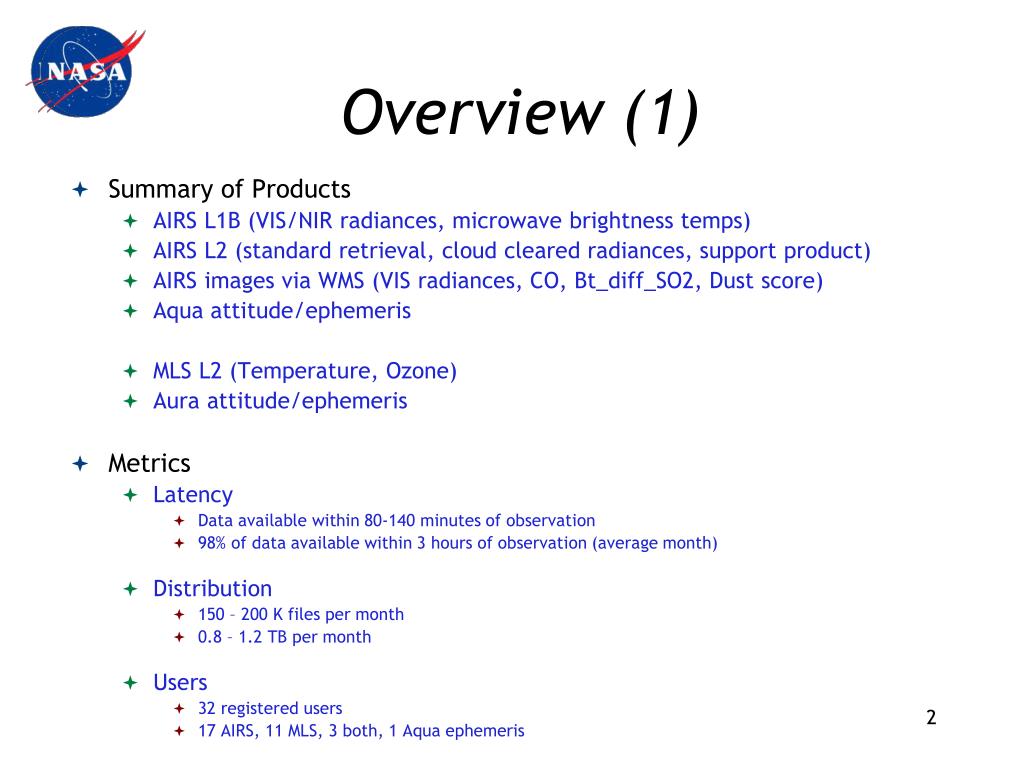 NASA

Overview (1)

Summary of Products
AIRS L1B (VIS/NIR radiances, microwave brightness temps)
AIRS L2 (standard retrieval, cloud cleared radiances, support product)
AIRS images via WMS (VIS radiances, CO, Bt_diff_SO2, Dust score)
Aqua attitude/ephemeris

MLS L2 (Temperature, Ozone)
Aura attitude/ephemeris

Metrics
Latency
Data available within 80-140 minutes of observation
98% of data available within 3 hours of observation (average month)

Distribution
150 – 200 K files per month
0.8 – 1.2 TB per month

Users
32 registered users
17 AIRS, 11 MLS, 3 both, 1 Aqua ephemeris

2